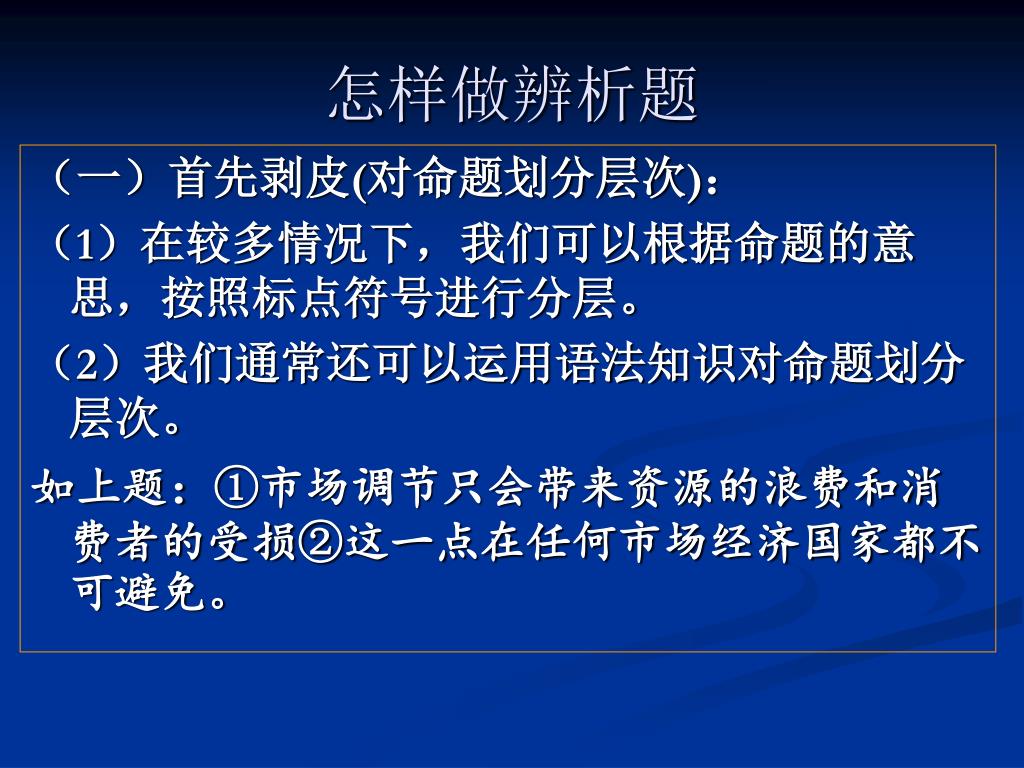 怎样做辨析题

（一）首先剥皮(对命题划分层次)：

（1）在较多情况下，我们可以根据命题的意思，按照标点符号进行分层。

（2）我们通常还可以运用语法知识对命题划分层次。

如上题：①市场调节只会带来资源的浪费和消费者的受损②这一点在任何市场经济国家都不可避免。